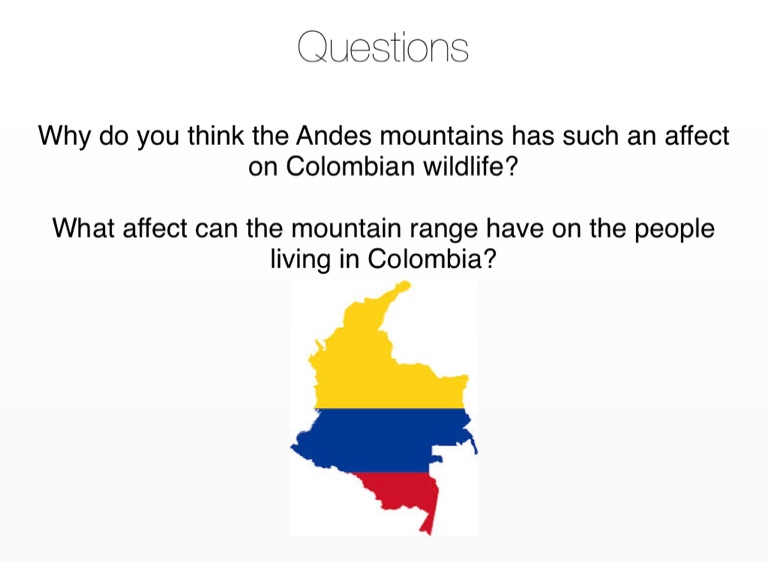 Questions

Why do you think the Andes mountains has such an affect on Colombian wildlife?

What affect can the mountain range have on the people living in Colombia?